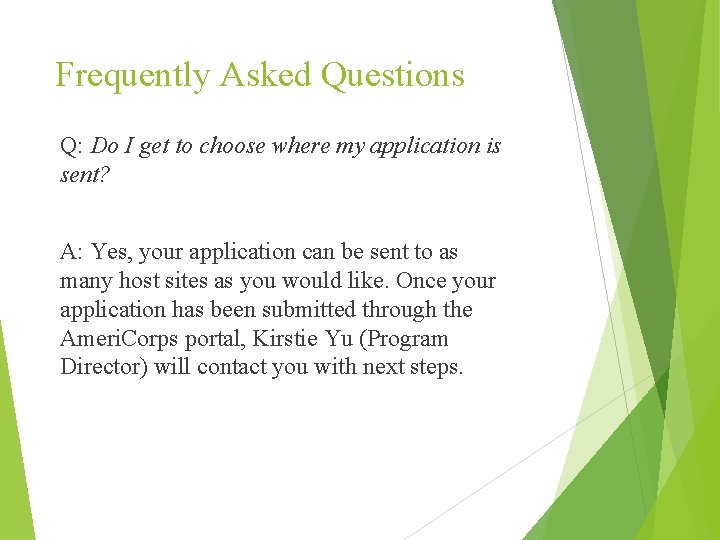 Frequently Asked Questions

Q: Do I get to choose where my application is sent?

A: Yes, your application can be sent to as many host sites as you would like. Once your application has been submitted through the AmeriCorps portal, Kirstie Yu (Program Director) will contact you with next steps.